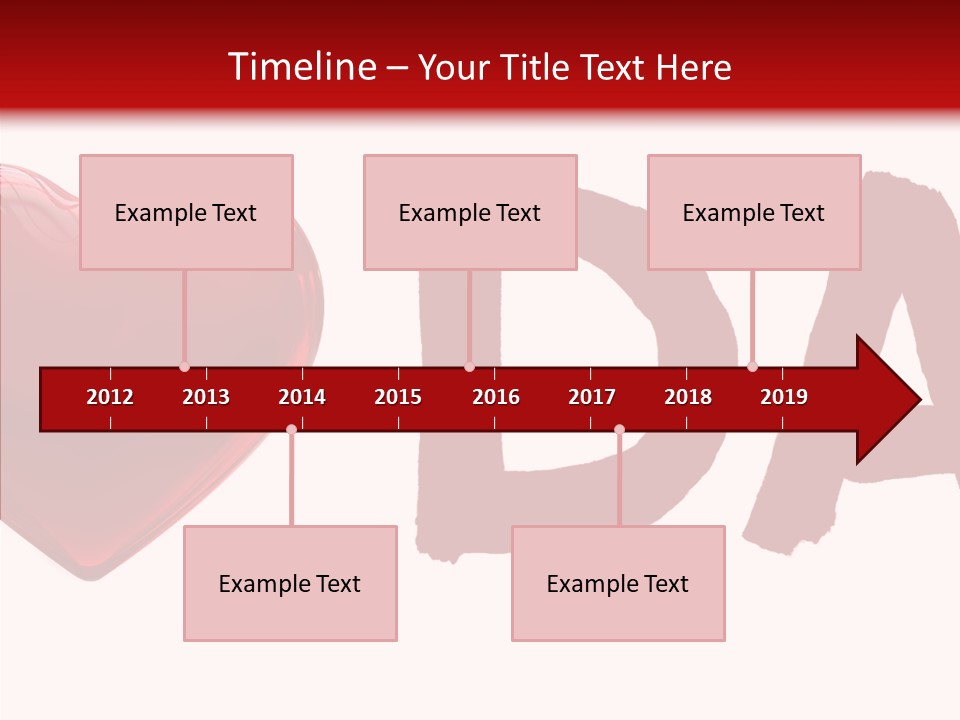 Timeline – Your Title Text Here

Example Text

Example Text

Example Text

2012 2013 2014 2015 2016 2017 2018 2019

Example Text

Example Text